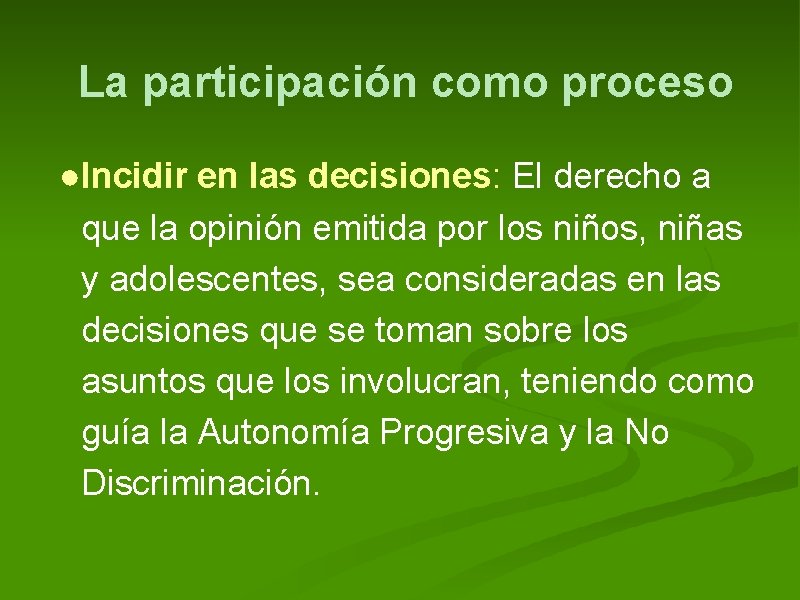 La participación como proceso

●Incidir en las decisiones: El derecho a que la opinión emitida por los niños, niñas y adolescentes, sea consideradas en las decisiones que se toman sobre los asuntos que los involucran, teniendo como guía la Autonomía Progresiva y la No Discriminación.